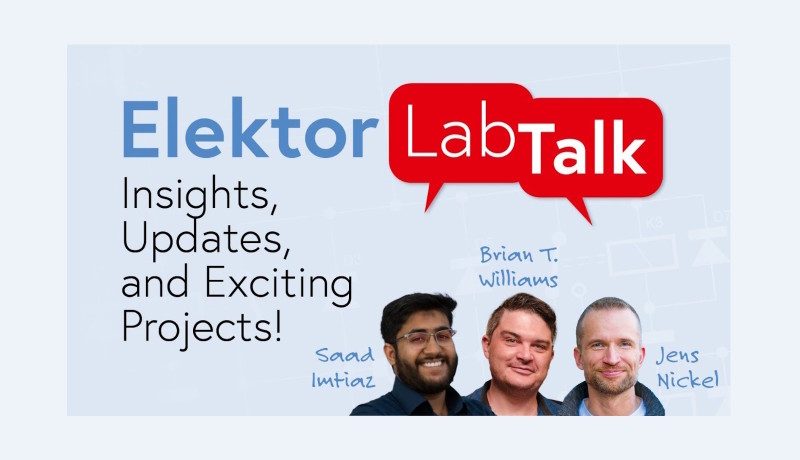 Elektor Lab Talk

Insights, Updates, and Exciting Projects!

Brian T. Williams

Saad Imtiaz

Jens Nickel